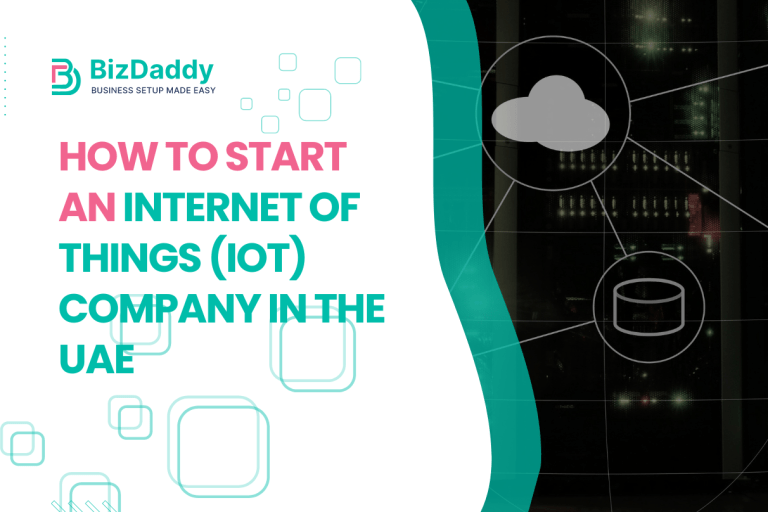 BizDaddy
BUSINESS SETUP MADE EASY

HOW TO START AN INTERNET OF THINGS (IOT) COMPANY IN THE UAE